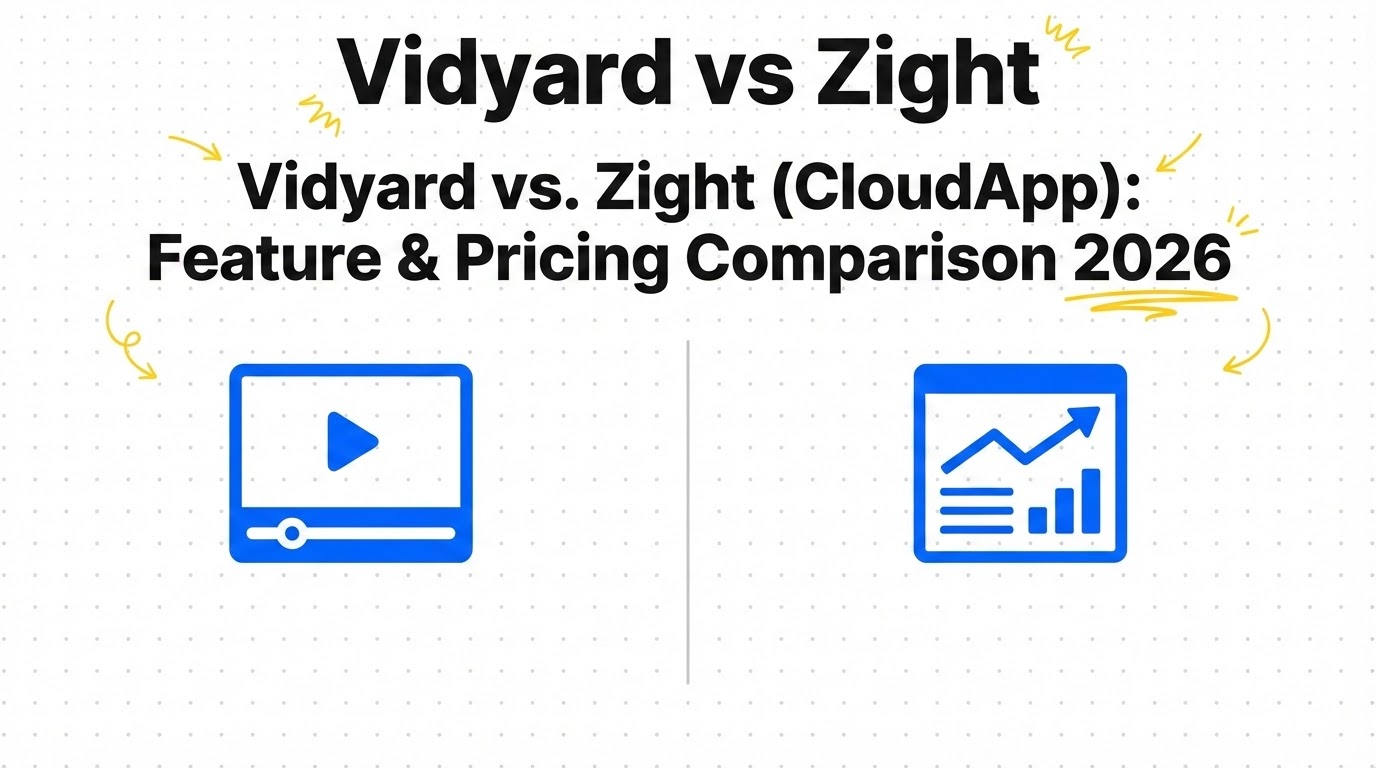 Vidyard vs Zight

Vidyard vs. Zight (CloudApp): Feature & Pricing Comparison 2026